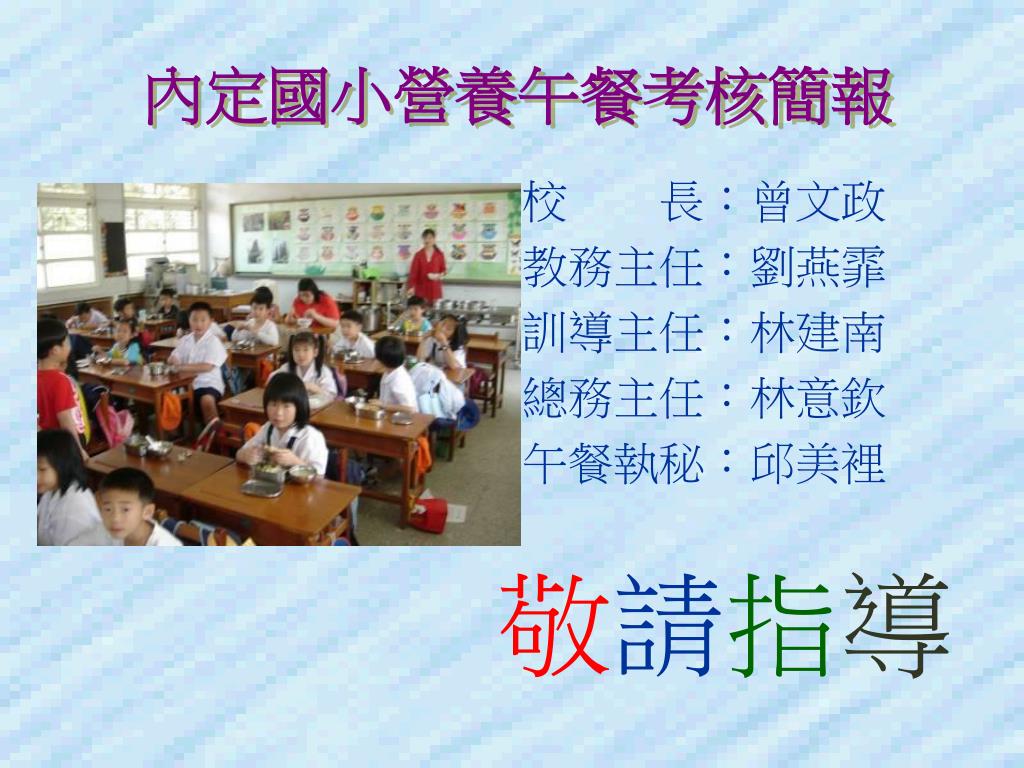 內定國小營養午餐考核簡報

校　　長：曾文政
教務主任：劉燕霏
訓導主任：林建南
總務主任：林意欽
午餐執秘：邱美裡

敬請指導